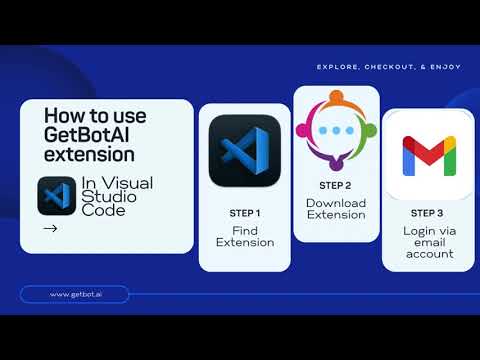 EXPLORE, CHECKOUT, & ENJOY

How to use GetBotAI extension

In Visual Studio Code

→

STEP 1
Find Extension

STEP 2
Download Extension

STEP 3
Login via email account

www.getbot.ai